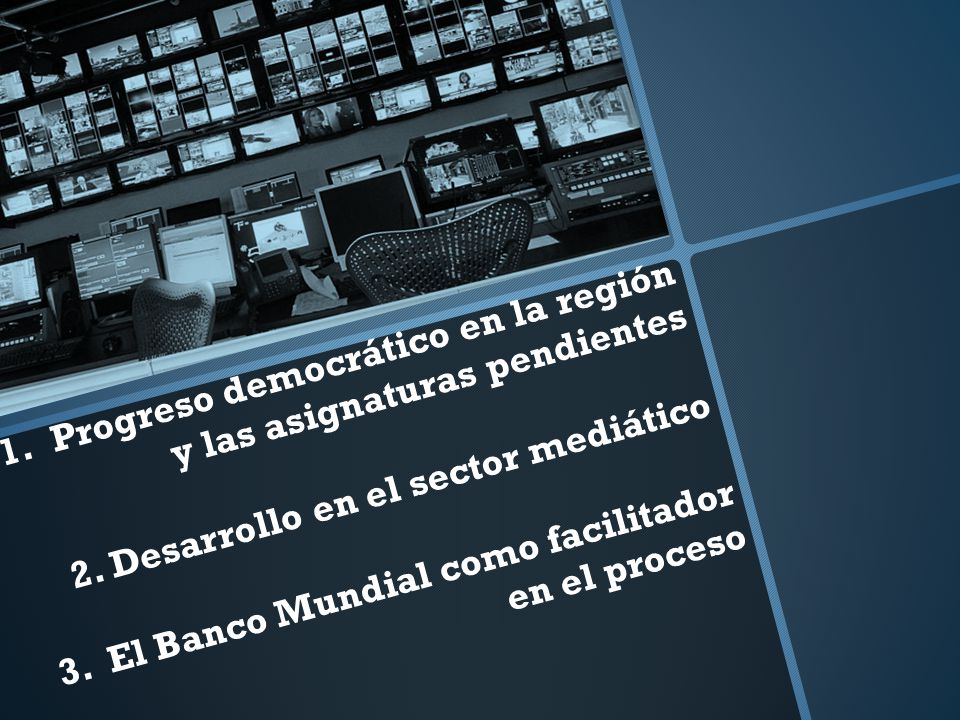 1. Progreso democrático en la región y las asignaturas pendientes

2. Desarrollo en el sector mediático

3. El Banco Mundial como facilitador en el proceso